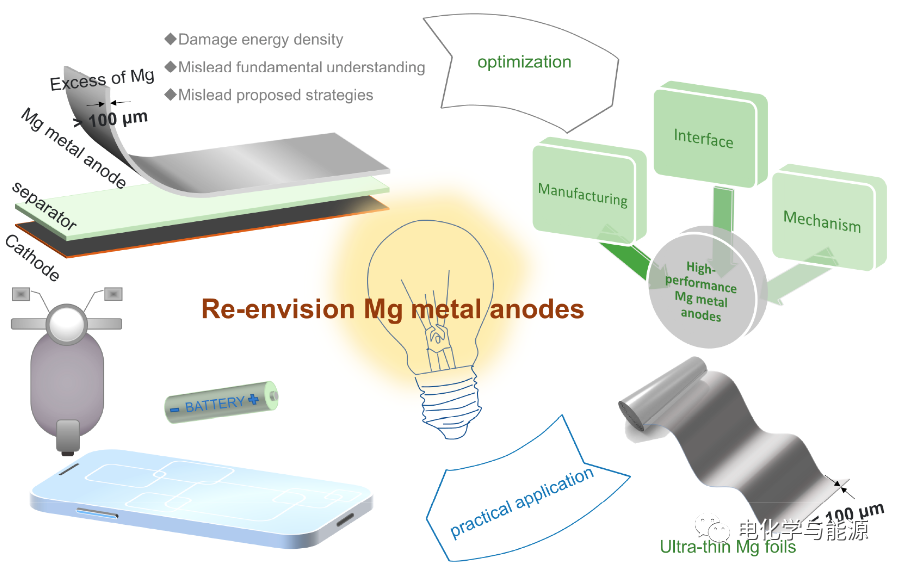 ◆Damage energy density
◆Mislead fundamental understanding
◆Mislead proposed strategies

Excess of Mg
> 100 μm
Mg metal anode
separator
Cathode

optimization

Interface
Manufacturing
Mechanism
High-performance Mg metal anodes

Re-envision Mg metal anodes

BATTERY

practical application

< 100 μm
Ultra-thin Mg foils

电化学与能源